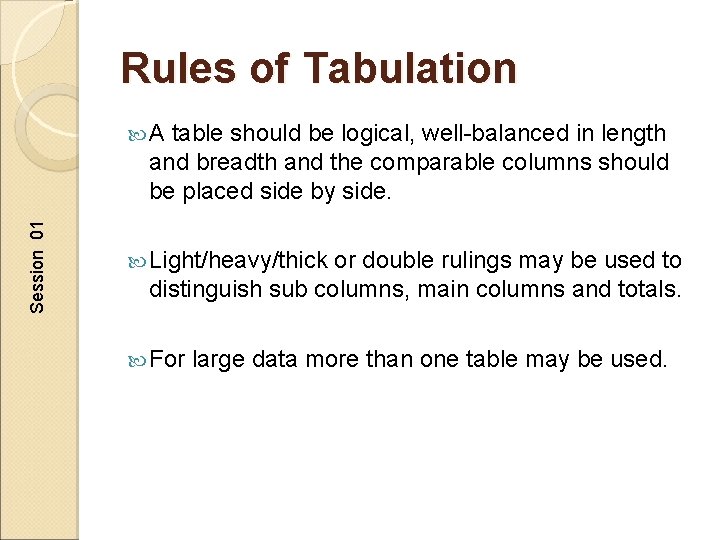 Session 01

Rules of Tabulation

A table should be logical, well-balanced in length and breadth and the comparable columns should be placed side by side.

Light/heavy/thick or double rulings may be used to distinguish sub columns, main columns and totals.

For large data more than one table may be used.